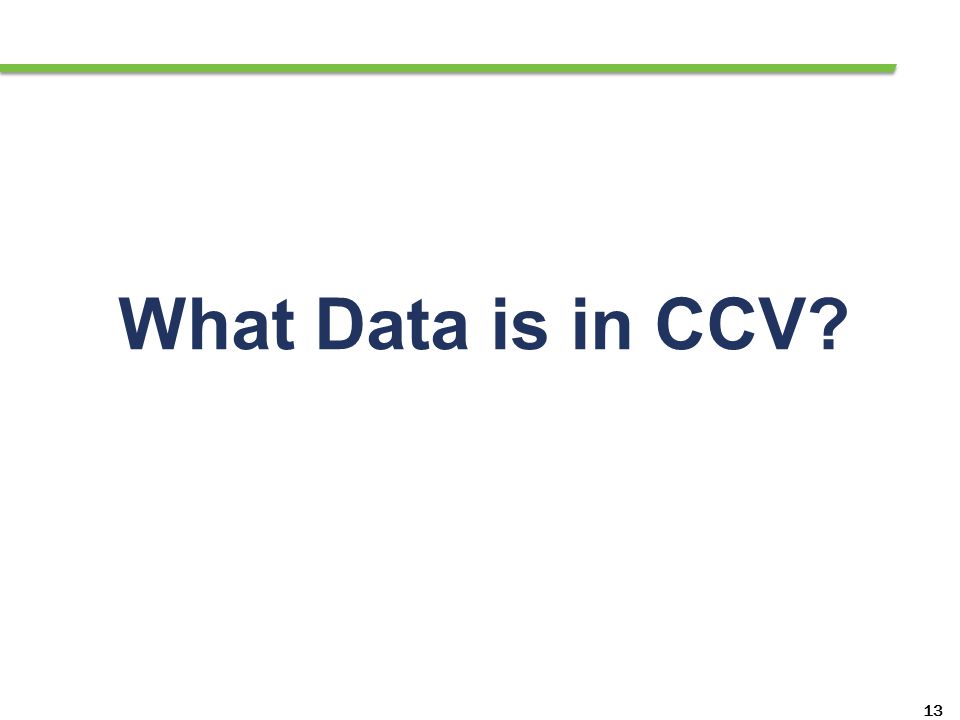 What Data is in CCV?

13